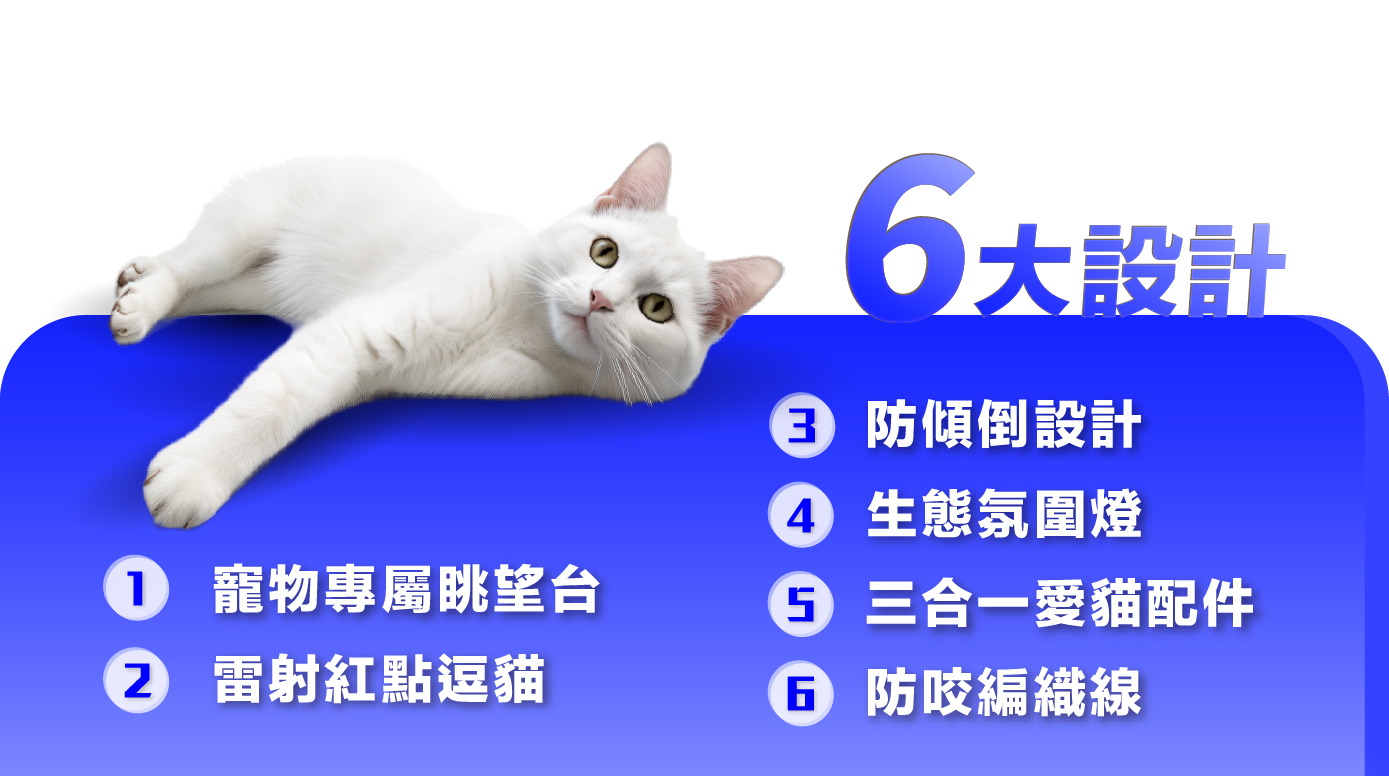 6大設計

1 寵物專屬眺望台
2 雷射紅點逗貓
3 防傾倒設計
4 生態氛圍燈
5 三合一愛貓配件
6 防咬編織線